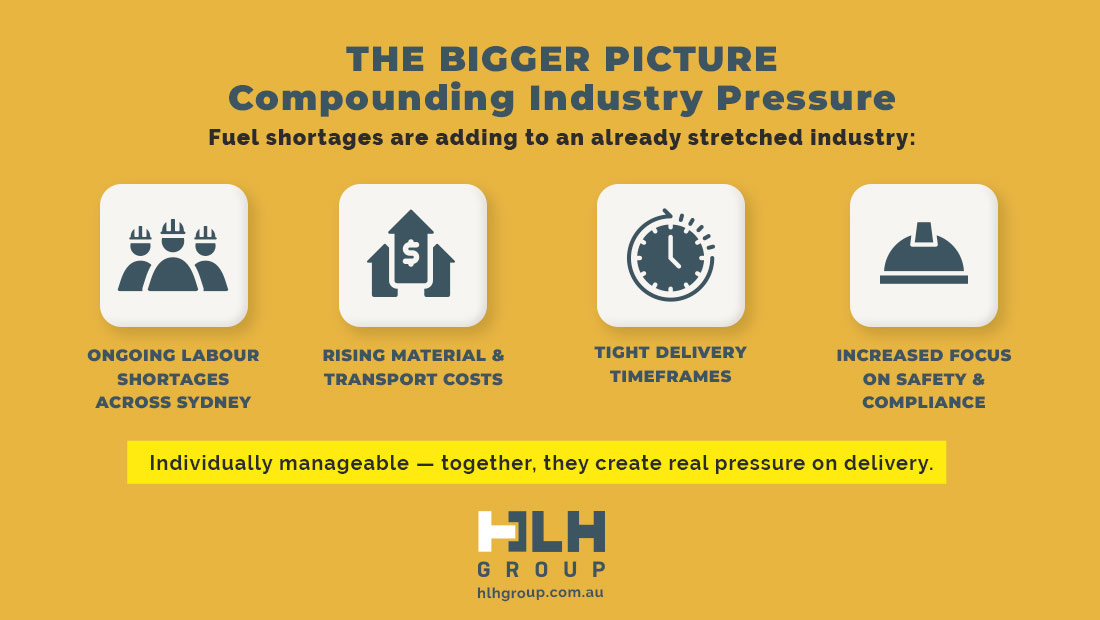 THE BIGGER PICTURE
Compounding Industry Pressure

Fuel shortages are adding to an already stretched industry:

$

ONGOING LABOUR SHORTAGES ACROSS SYDNEY

RISING MATERIAL & TRANSPORT COSTS

TIGHT DELIVERY TIMEFRAMES

INCREASED FOCUS ON SAFETY & COMPLIANCE

Individually manageable — together, they create real pressure on delivery.

HLH
GROUP
hlhgroup.com.au